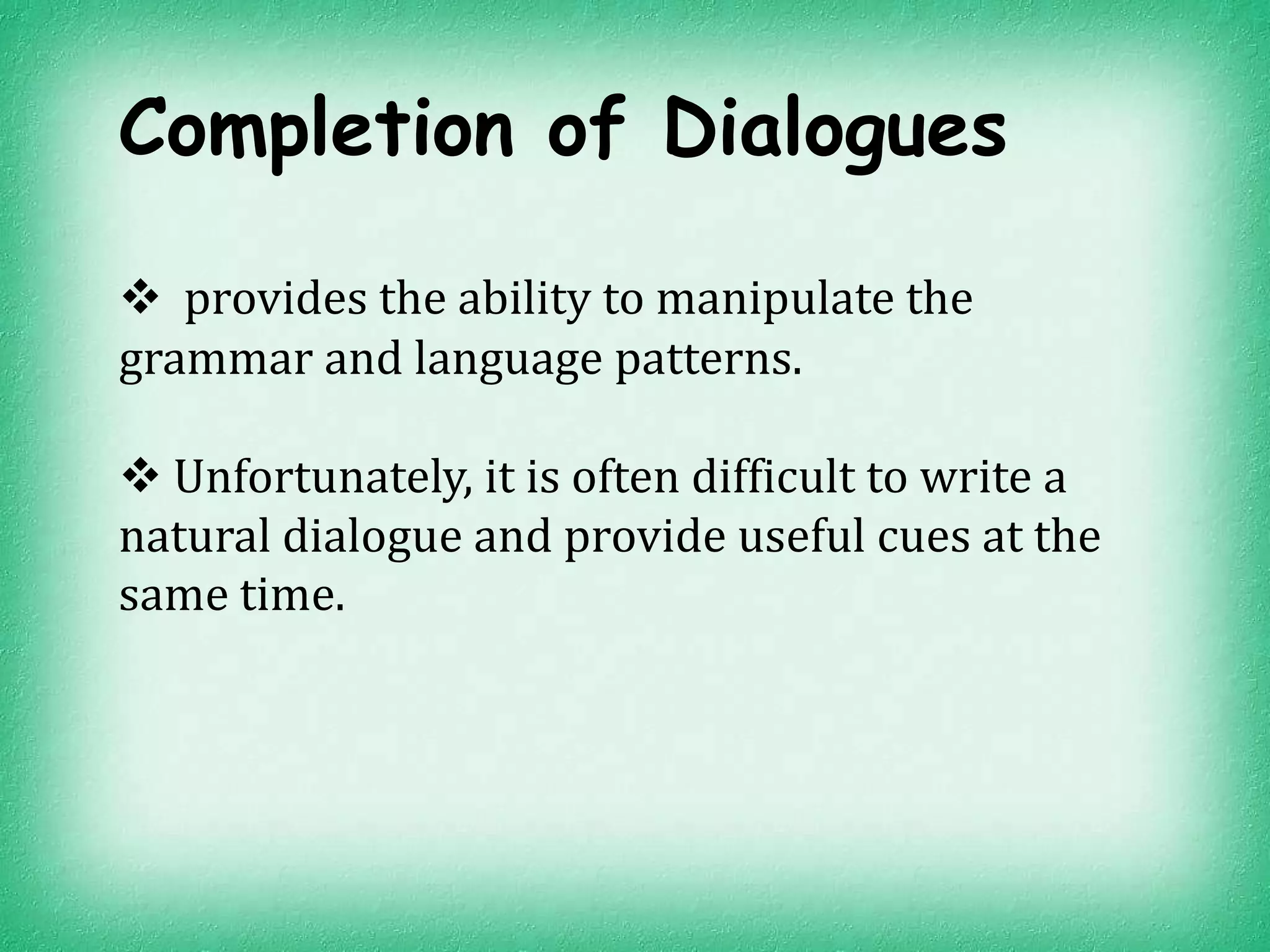 Completion of Dialogues

❖ provides the ability to manipulate the grammar and language patterns.

❖ Unfortunately, it is often difficult to write a natural dialogue and provide useful cues at the same time.